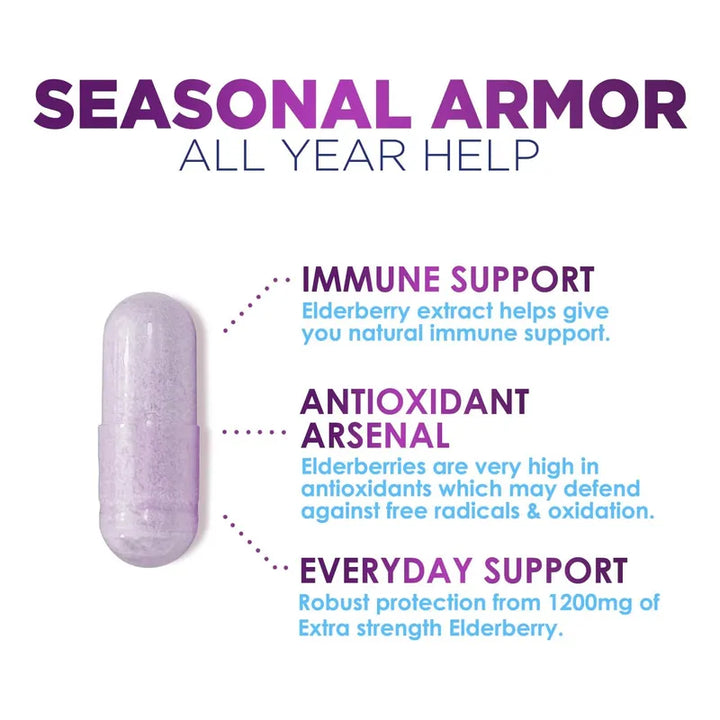 SEASONAL ARMOR
ALL YEAR HELP

IMMUNE SUPPORT
Elderberry extract helps give you natural immune support.

ANTIOXIDANT ARSENAL
Elderberries are very high in antioxidants which may defend against free radicals & oxidation.

EVERYDAY SUPPORT
Robust protection from 1200mg of Extra strength Elderberry.